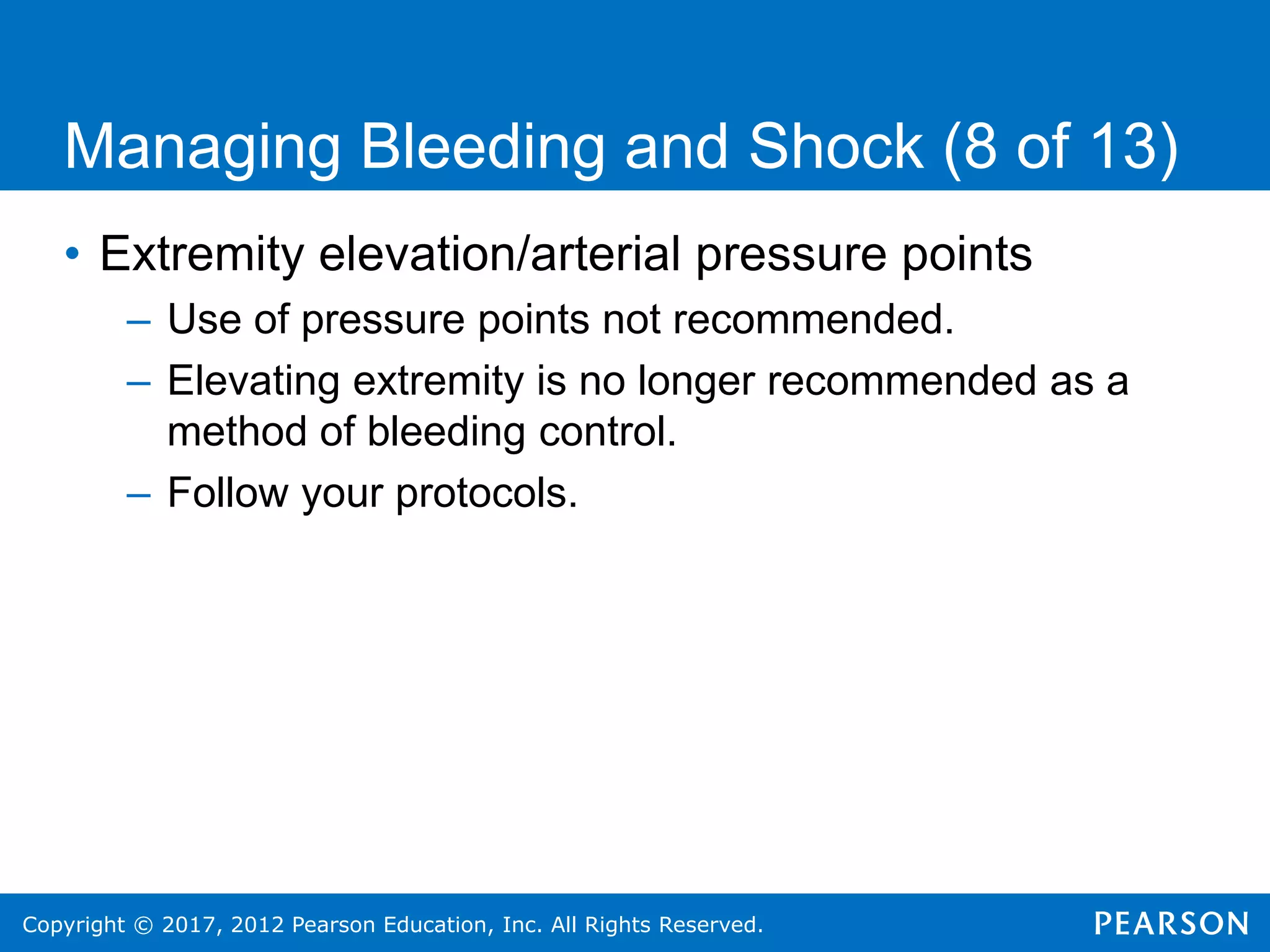 Managing Bleeding and Shock (8 of 13)

• Extremity elevation/arterial pressure points
– Use of pressure points not recommended.
– Elevating extremity is no longer recommended as a method of bleeding control.
– Follow your protocols.

Copyright © 2017, 2012 Pearson Education, Inc. All Rights Reserved.
PEARSON